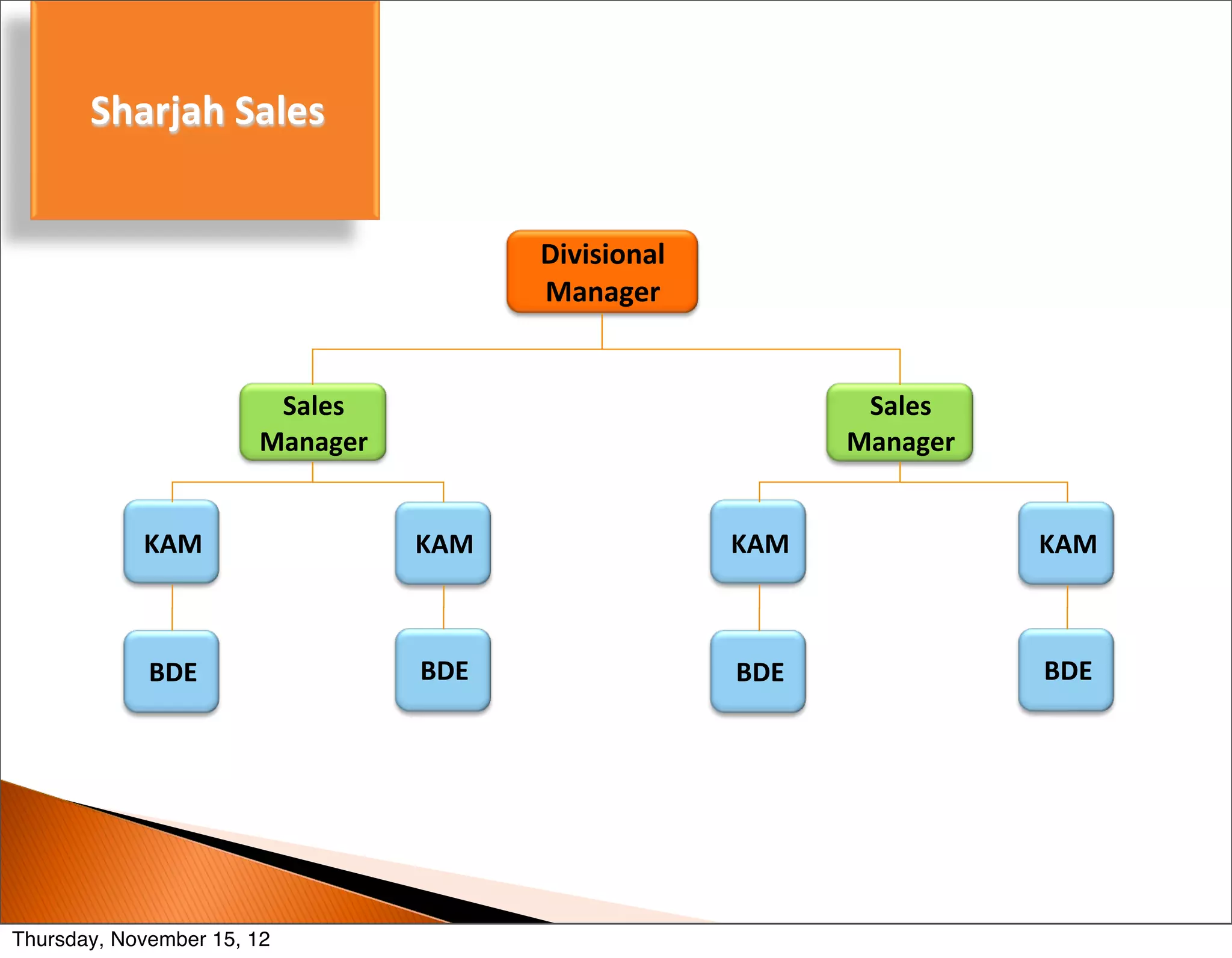 Sharjah Sales

Divisional Manager

Sales Manager

Sales Manager

KAM

KAM

KAM

KAM

BDE

BDE

BDE

BDE

Thursday, November 15, 12